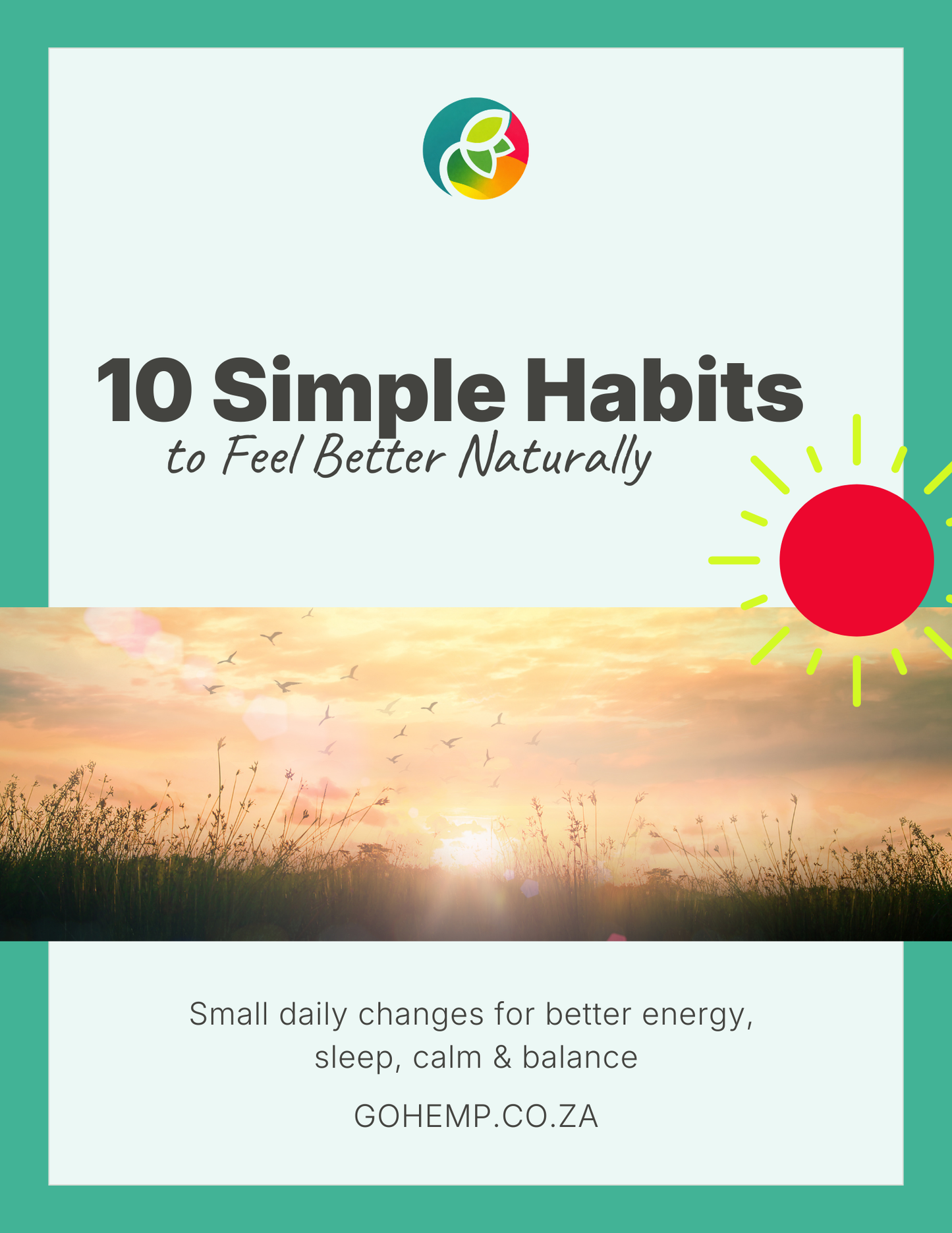 10 Simple Habits
to Feel Better Naturally

Small daily changes for better energy, sleep, calm & balance

GOHEMP.CO.ZA